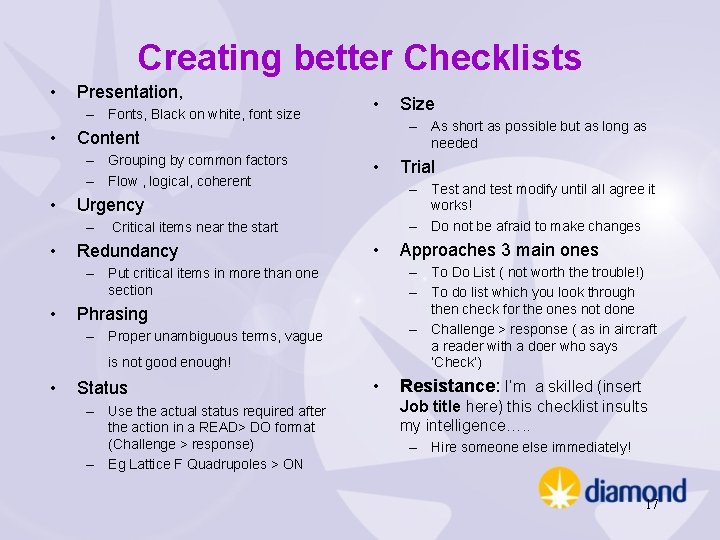 Creating better Checklists

• Presentation,
– Fonts, Black on white, font size
• Content
– Grouping by common factors
– Flow , logical, coherent
• Urgency
– Critical items near the start
• Redundancy
– Put critical items in more than one section
• Phrasing
– Proper unambiguous terms, vague is not good enough!
• Status
– Use the actual status required after the action in a READ> DO format (Challenge > response)
– Eg Lattice F Quadrupoles > ON

• Size
– As short as possible but as long as needed
• Trial
– Test and test modify until all agree it works!
– Do not be afraid to make changes
• Approaches 3 main ones
– To Do List ( not worth the trouble!)
– To do list which you look through then check for the ones not done
– Challenge > response ( as in aircraft a reader with a doer who says 'Check')
• Resistance: I'm a skilled (insert Job title here) this checklist insults my intelligence…..
– Hire someone else immediately!

diamond
17